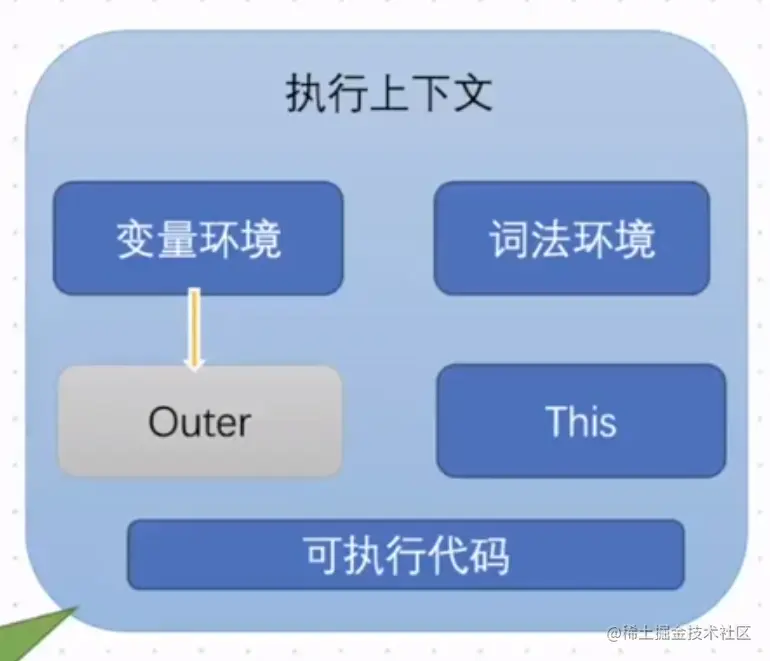 执行上下文

变量环境

词法环境

Outer

This

可执行代码

@稀土掘金技术社区